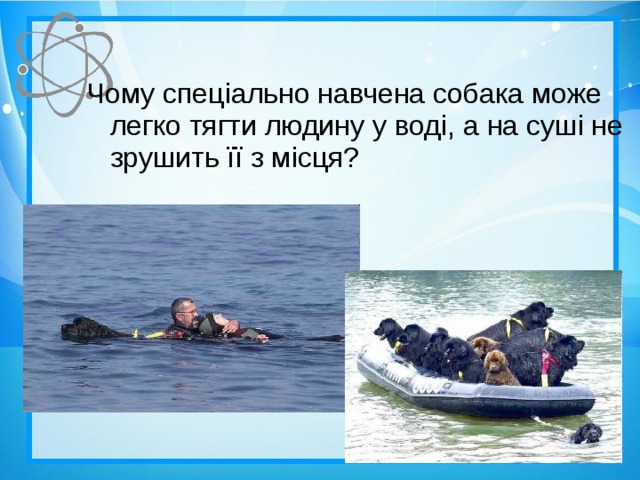 Чому спеціально навчена собака може легко тягти людину у воді, а на суші не зрушить її з місця?